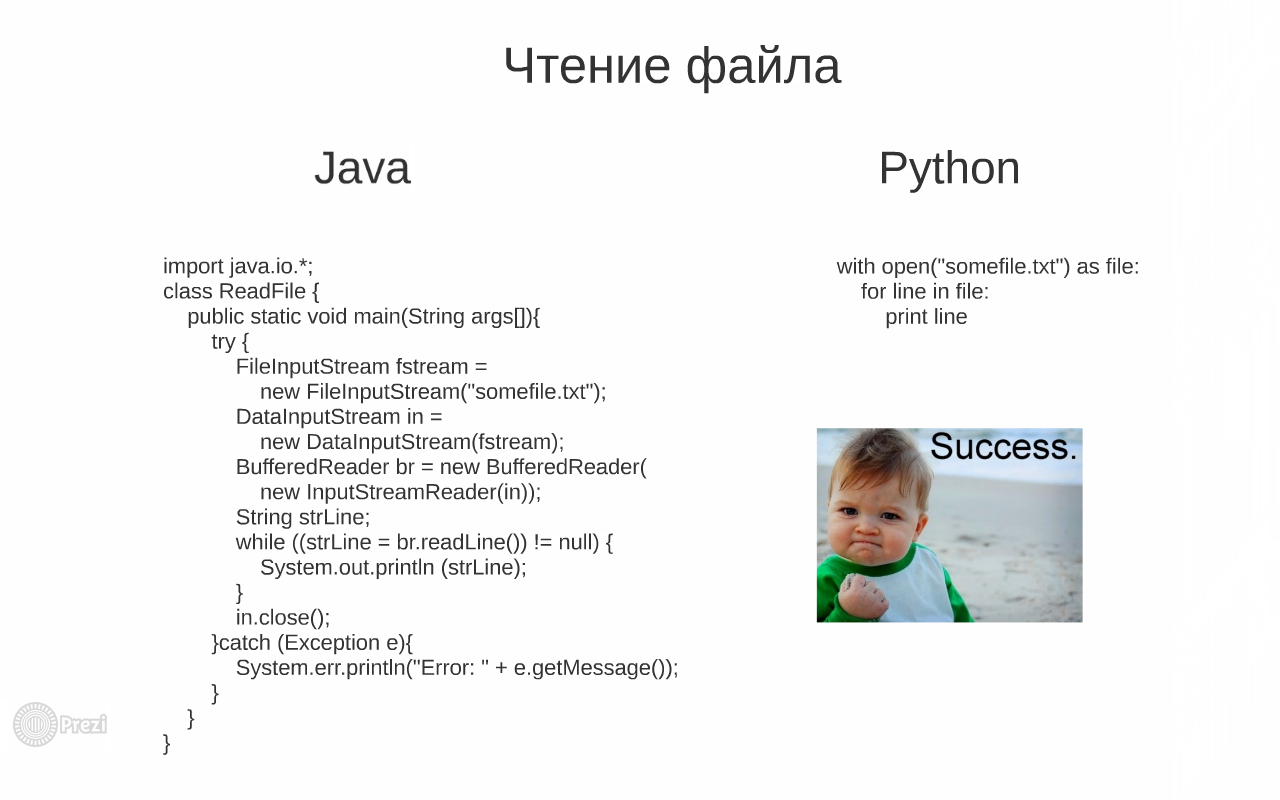 Чтение файла

Java

import java.io.*;
class ReadFile {
public static void main(String args[]){
try {
FileInputStream fstream =
new FileInputStream("somefile.txt");
DataInputStream in =
new DataInputStream(fstream);
BufferedReader br = new BufferedReader(
new InputStreamReader(in));
String strLine;
while ((strLine = br.readLine()) != null) {
System.out.println (strLine);
}
in.close();
}catch (Exception e){
System.err.println("Error: " + e.getMessage());
}
}
}

Python

with open("somefile.txt") as file:
for line in file:
print line

Success.

Prezi